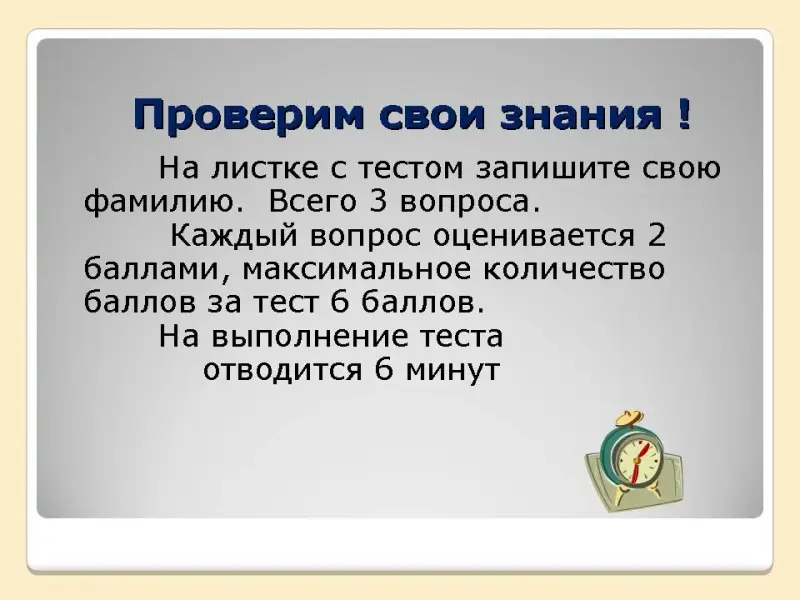 Проверим свои знания !

На листке с тестом запишите свою фамилию. Всего 3 вопроса.

Каждый вопрос оценивается 2 баллами, максимальное количество баллов за тест 6 баллов.

На выполнение теста отводится 6 минут